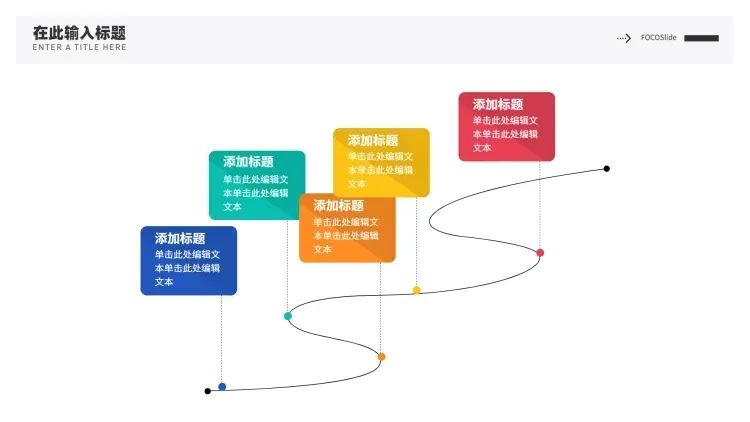 在此输入标题
ENTER A TITLE HERE

FOCOSlide

添加标题
单击此处编辑文本单击此处编辑文本

添加标题
单击此处编辑文本单击此处编辑文本

添加标题
单击此处编辑文本单击此处编辑文本

添加标题
单击此处编辑文本单击此处编辑文本

添加标题
单击此处编辑文本单击此处编辑文本